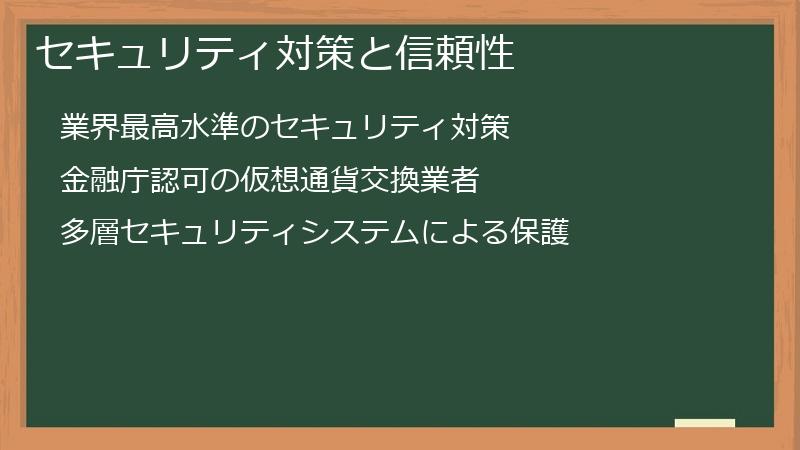 セキュリティ対策と信頼性

業界最高水準のセキュリティ対策

金融庁認可の仮想通貨交換業者

多層セキュリティシステムによる保護